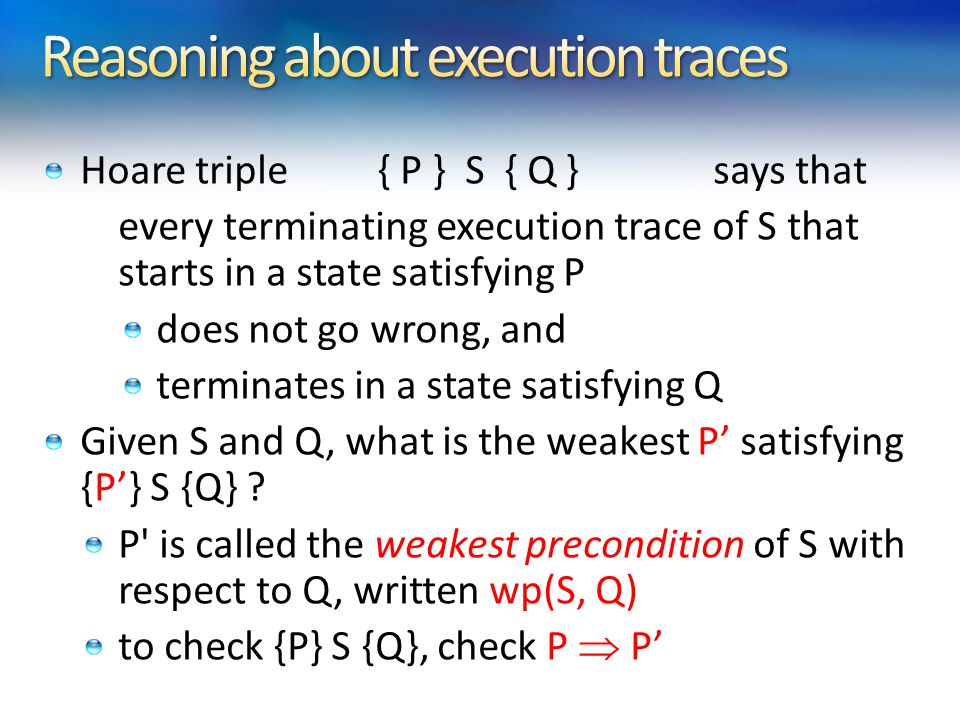 Reasoning about execution traces

Hoare triple { P } S { Q } says that every terminating execution trace of S that starts in a state satisfying P

does not go wrong, and

terminates in a state satisfying Q

Given S and Q, what is the weakest P’ satisfying {P’} S {Q} ?

P' is called the weakest precondition of S with respect to Q, written wp(S, Q)

to check {P} S {Q}, check P $\Rightarrow$ P’